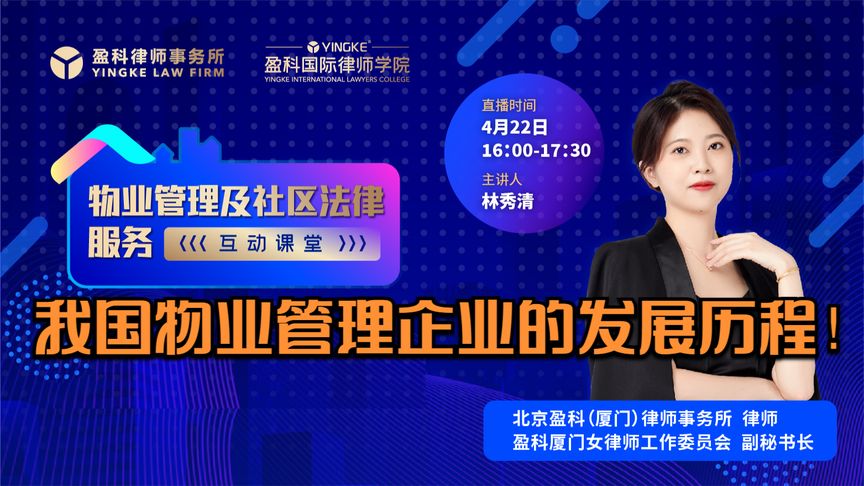 盈科律师事务所
YINGKE LAW FIRM

YINGKE
盈科国际律师学院
YINGKE INTERNATIONAL LAWYERS COLLEGE

直播时间
4月22日
16:00-17:30
主讲人
林秀清

物业管理及社区法律服务
《《《 互动课堂 》》》

我国物业管理企业的发展历程！

北京盈科（厦门）律师事务所 律师
盈科厦门女律师工作委员会 副秘书长